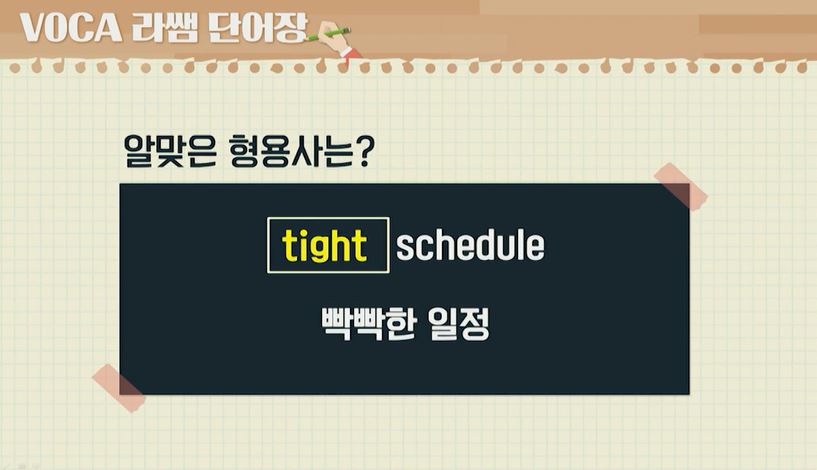 VOCA 라쌤 단어장

알맞은 형용사는?

tight schedule

빡빡한 일정